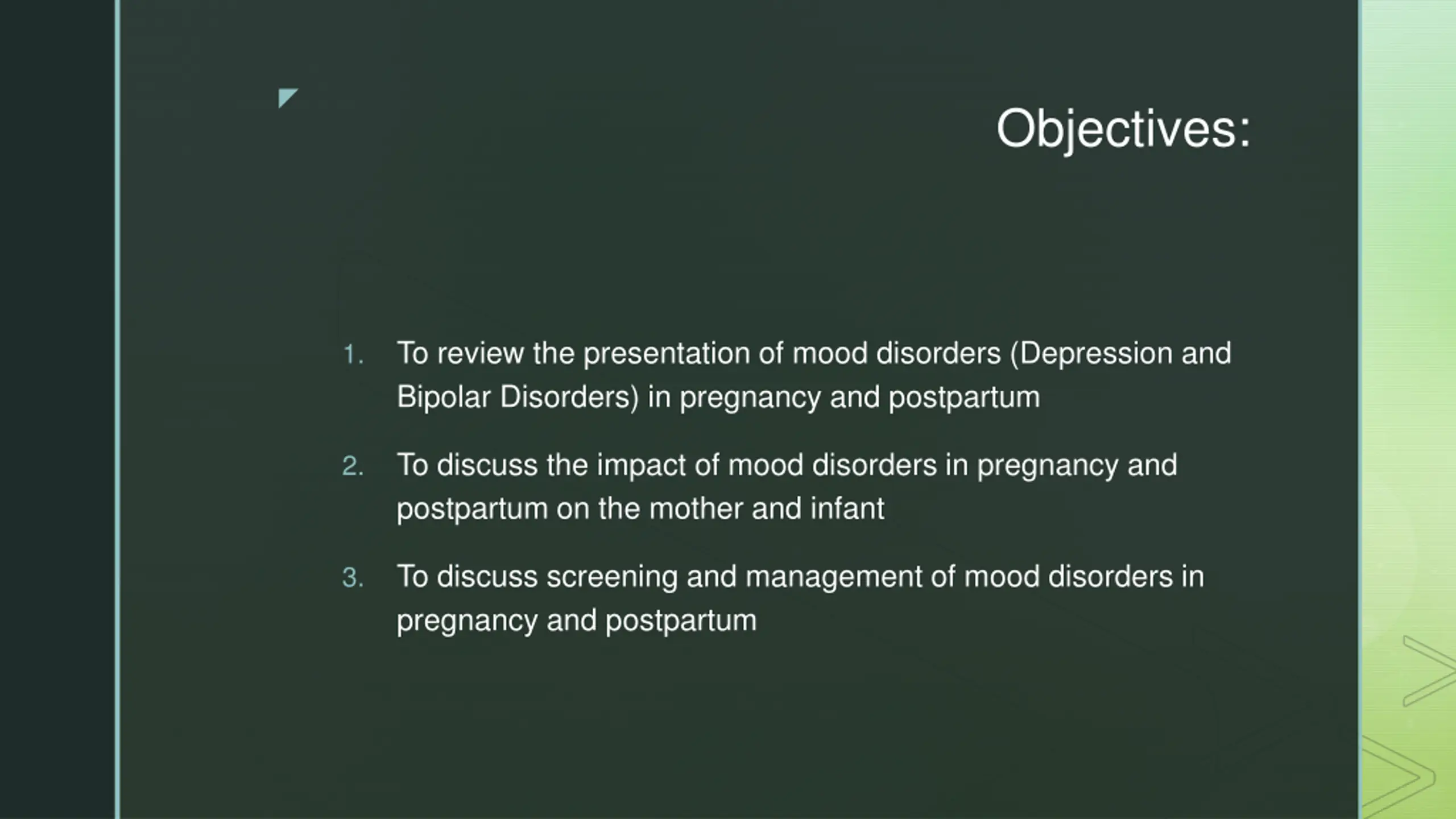 Objectives:

1. To review the presentation of mood disorders (Depression and Bipolar Disorders) in pregnancy and postpartum

2. To discuss the impact of mood disorders in pregnancy and postpartum on the mother and infant

3. To discuss screening and management of mood disorders in pregnancy and postpartum